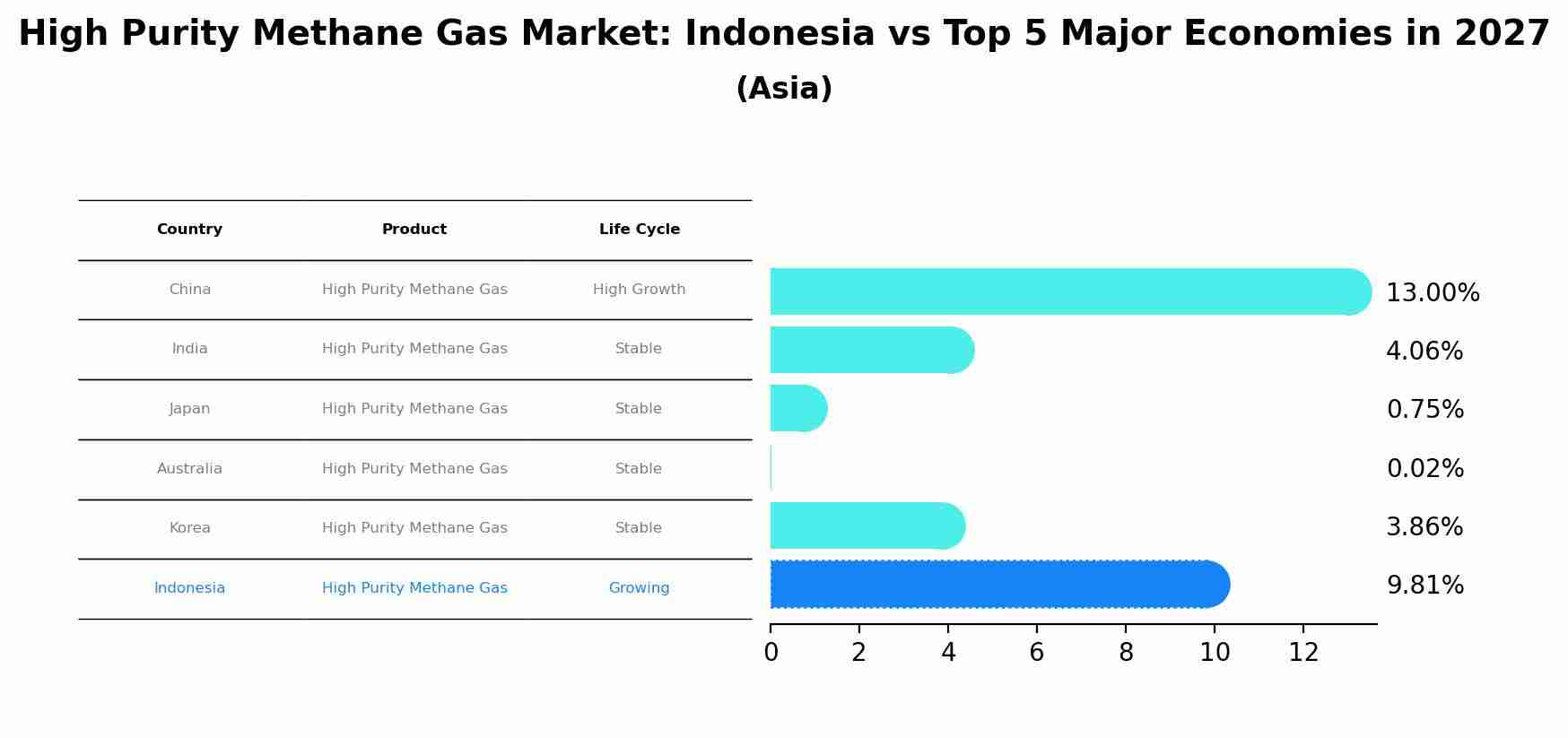 High Purity Methane Gas Market: Indonesia vs Top 5 Major Economies in 2027
(Asia)

| Country | Product | Life Cycle |
|---|---|---|
| China | High Purity Methane Gas | High Growth |
| India | High Purity Methane Gas | Stable |
| Japan | High Purity Methane Gas | Stable |
| Australia | High Purity Methane Gas | Stable |
| Korea | High Purity Methane Gas | Stable |
| Indonesia | High Purity Methane Gas | Growing |

13.00%
4.06%
0.75%
0.02%
3.86%
9.81%

0 2 4 6 8 10 12